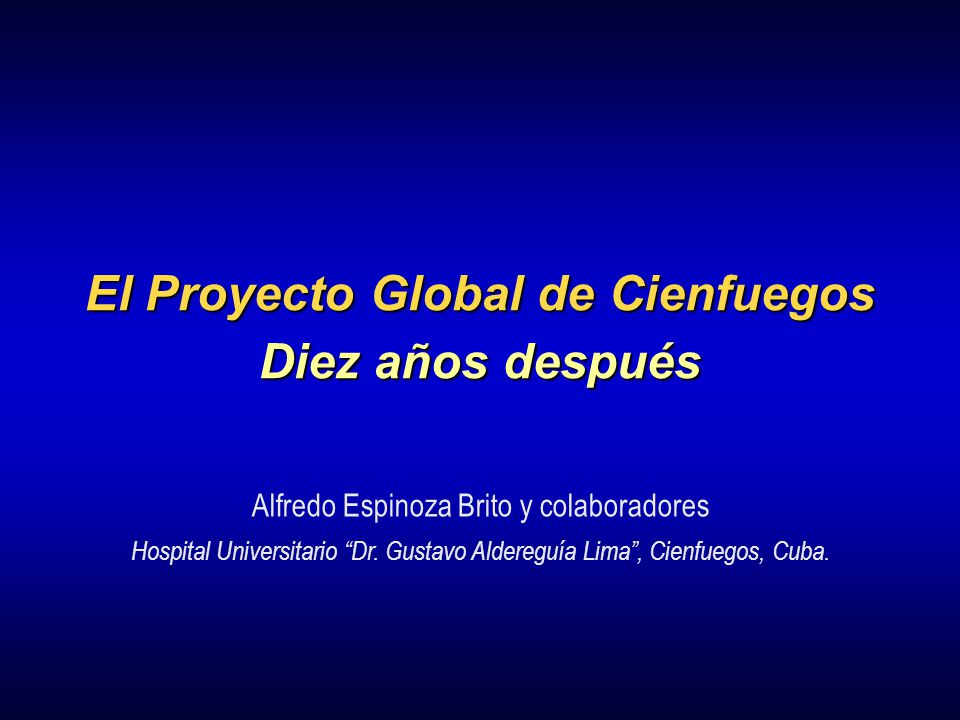 El Proyecto Global de Cienfuegos
Diez años después

Alfredo Espinoza Brito y colaboradores
Hospital Universitario “Dr. Gustavo Aldereguía Lima”, Cienfuegos, Cuba.